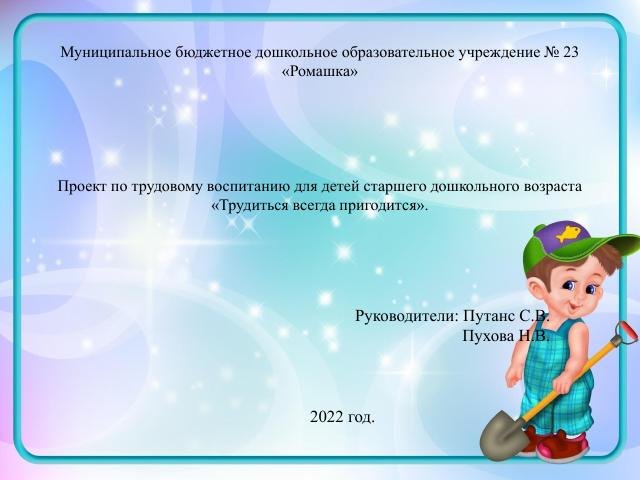 Муниципальное бюджетное дошкольное образовательное учреждение № 23 «Ромашка»

Проект по трудовому воспитанию для детей старшего дошкольного возраста «Трудиться всегда пригодится».

Руководители: Путанс С.В.
Пухова Н.В.

2022 год.